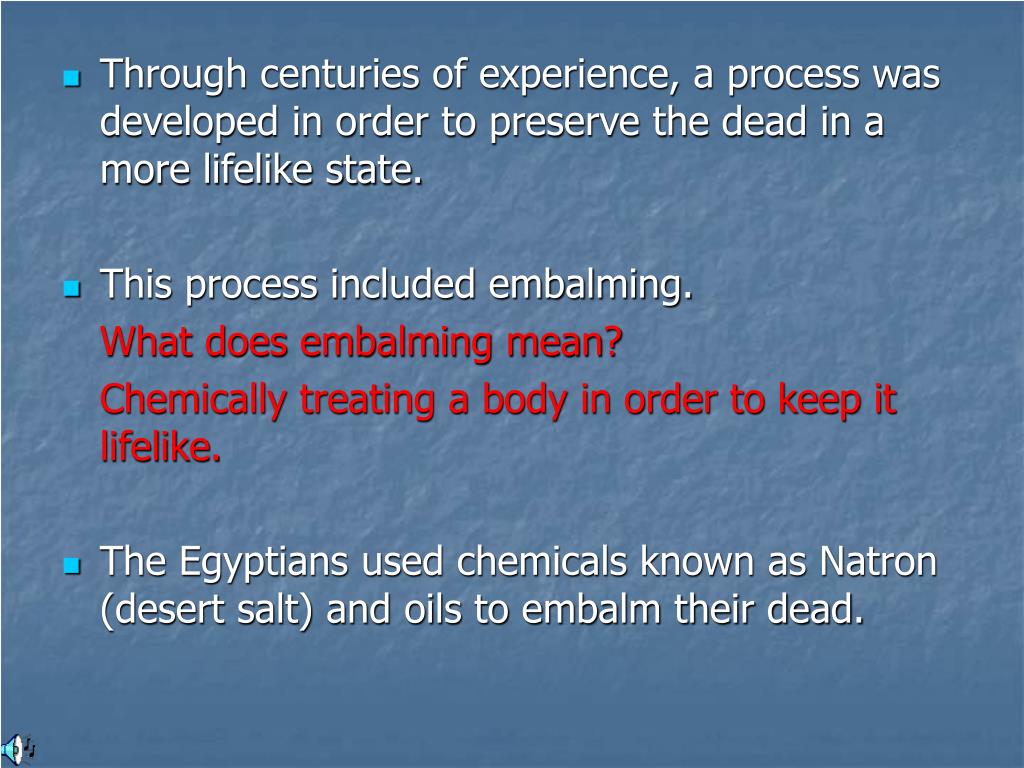 Through centuries of experience, a process was developed in order to preserve the dead in a more lifelike state.

This process included embalming.

What does embalming mean?

Chemically treating a body in order to keep it lifelike.

The Egyptians used chemicals known as Natron (desert salt) and oils to embalm their dead.